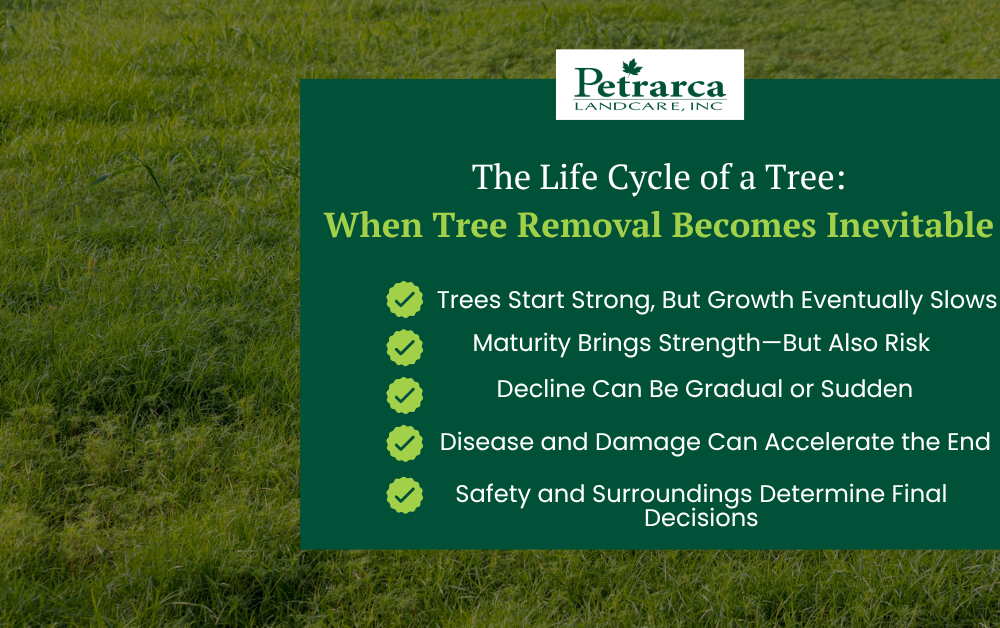 Petrarca
LANDCARE, INC

The Life Cycle of a Tree:
When Tree Removal Becomes Inevitable

Trees Start Strong, But Growth Eventually Slows

Maturity Brings Strength—But Also Risk

Decline Can Be Gradual or Sudden

Disease and Damage Can Accelerate the End

Safety and Surroundings Determine Final Decisions